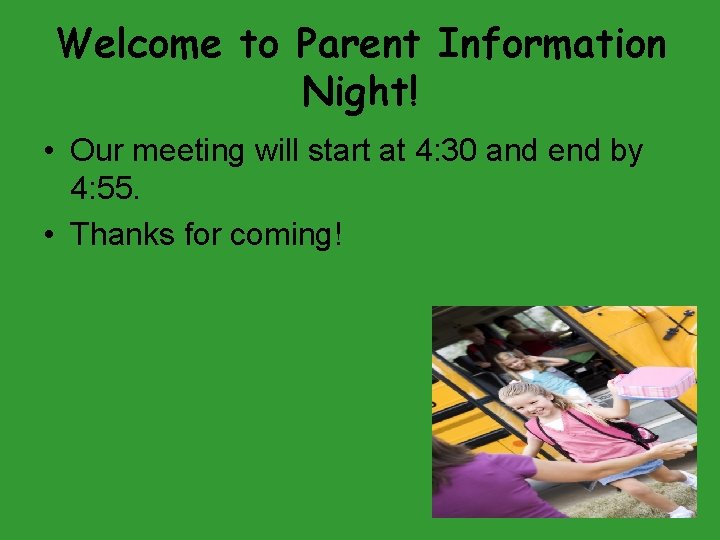 Welcome to Parent Information Night!

• Our meeting will start at 4:30 and end by 4:55.
• Thanks for coming!